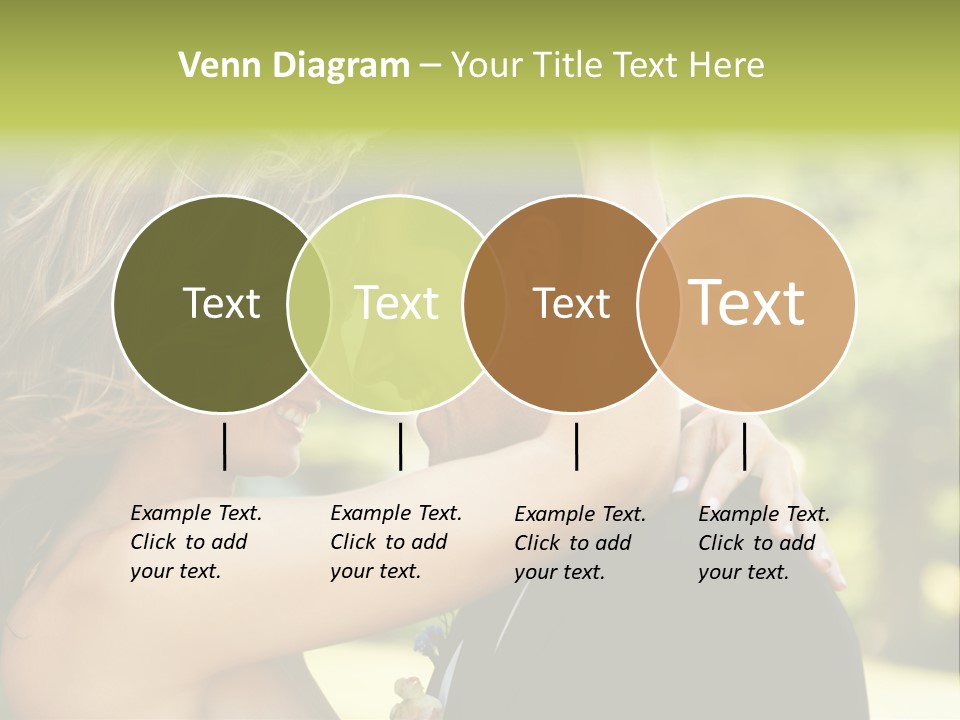 Venn Diagram – Your Title Text Here

Text

Text

Text

Text

Example Text. Click to add your text.

Example Text. Click to add your text.

Example Text. Click to add your text.

Example Text. Click to add your text.